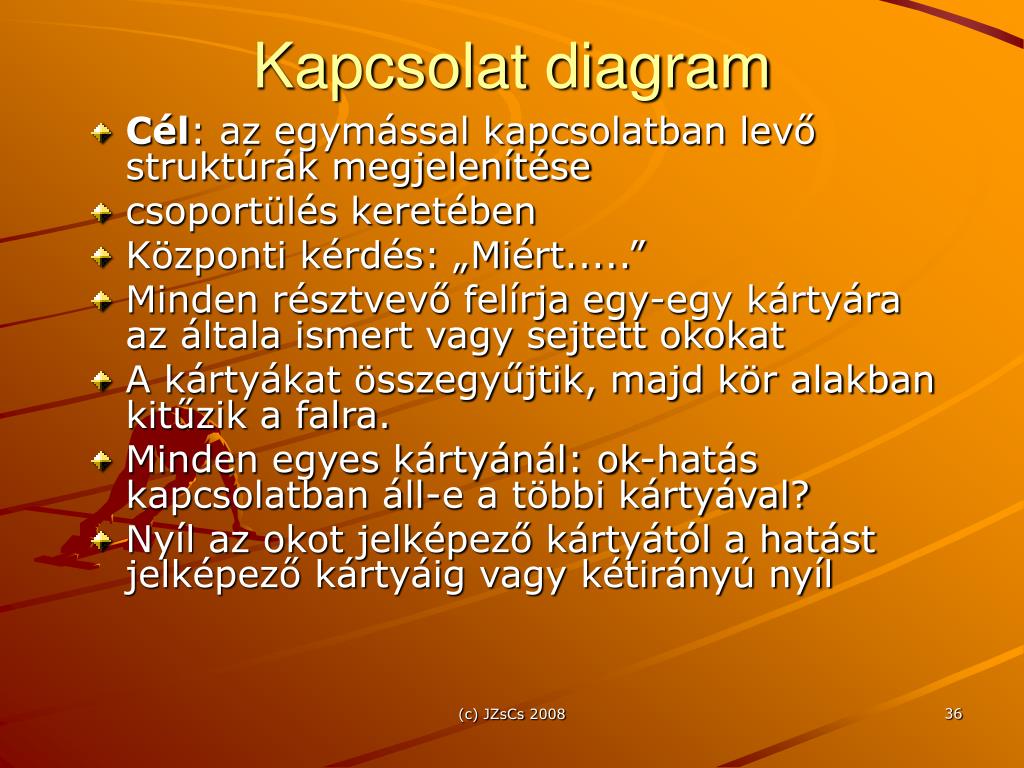 Kapcsolat diagram

Cél: az egymással kapcsolatban levő struktúrák megjelenítése

csoportülés keretében

Központi kérdés: „Miért.....”

Minden résztvevő felírja egy-egy kártyára az általa ismert vagy sejtett okokat

A kártyákat összegyűjtik, majd kör alakban kitűzik a falra.

Minden egyes kártyánál: ok-hatás kapcsolatban áll-e a többi kártyával?

Nyíl az okot jelképező kártyától a hatást jelképező kártyáig vagy kétirányú nyíl

(c) JZsCs 2008

36